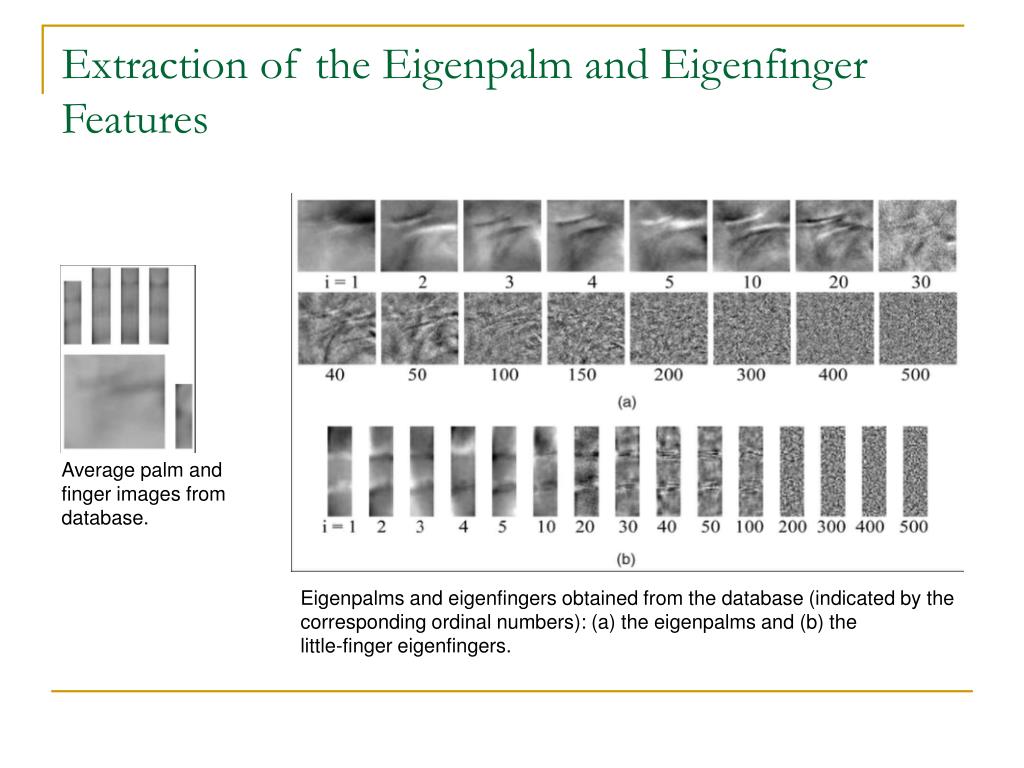 Extraction of the Eigenpalm and Eigenfinger Features

Average palm and finger images from database.

i = 1 2 3 4 5 10 20 30

40 50 100 150 200 300 400 500

(a)

i = 1 2 3 4 5 10 20 30 40 50 100 200 300 400 500

(b)

Eigenpalms and eigenfingers obtained from the database (indicated by the corresponding ordinal numbers): (a) the eigenpalms and (b) the little-finger eigenfingers.